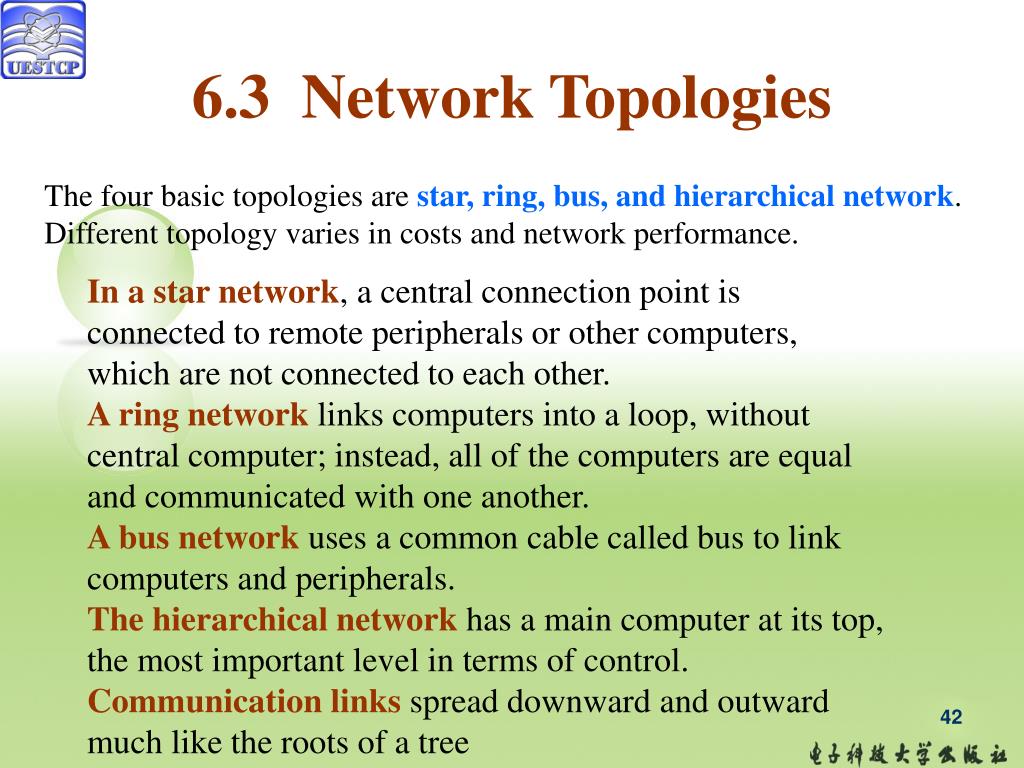 UESTCP

6.3 Network Topologies

The four basic topologies are star, ring, bus, and hierarchical network. Different topology varies in costs and network performance.

In a star network, a central connection point is connected to remote peripherals or other computers, which are not connected to each other.
A ring network links computers into a loop, without central computer; instead, all of the computers are equal and communicated with one another.
A bus network uses a common cable called bus to link computers and peripherals.
The hierarchical network has a main computer at its top, the most important level in terms of control.
Communication links spread downward and outward much like the roots of a tree

42

电子科技大学出版社